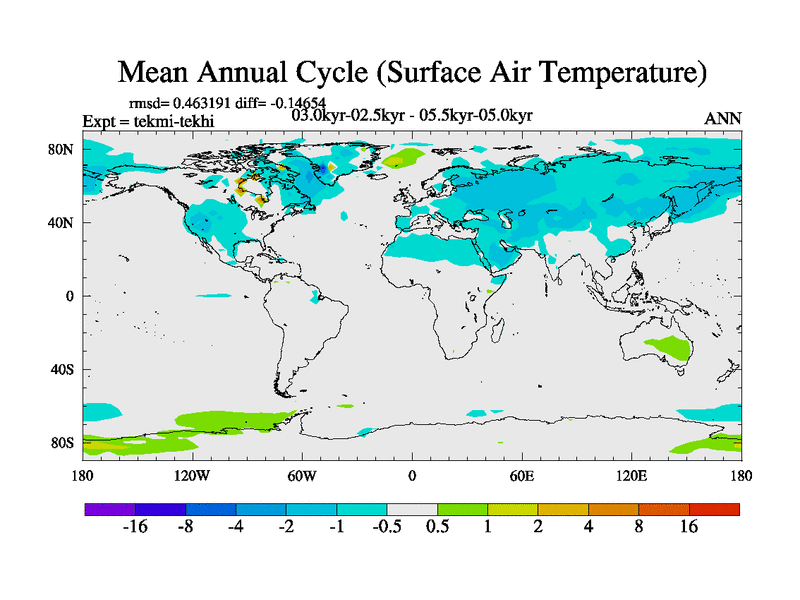 Mean Annual Cycle (Surface Air Temperature)

rmsd= 0.463191 diff= -0.14654

Expt = tekmi-tekhi

03.0kyr-02.5kyr - 05.5kyr-05.0kyr

ANN

80N

40N

0

40S

80S

180

120W

60W

0

60E

120E

180

-16 -8 -4 -2 -1 -0.5 0.5 1 2 4 8 16